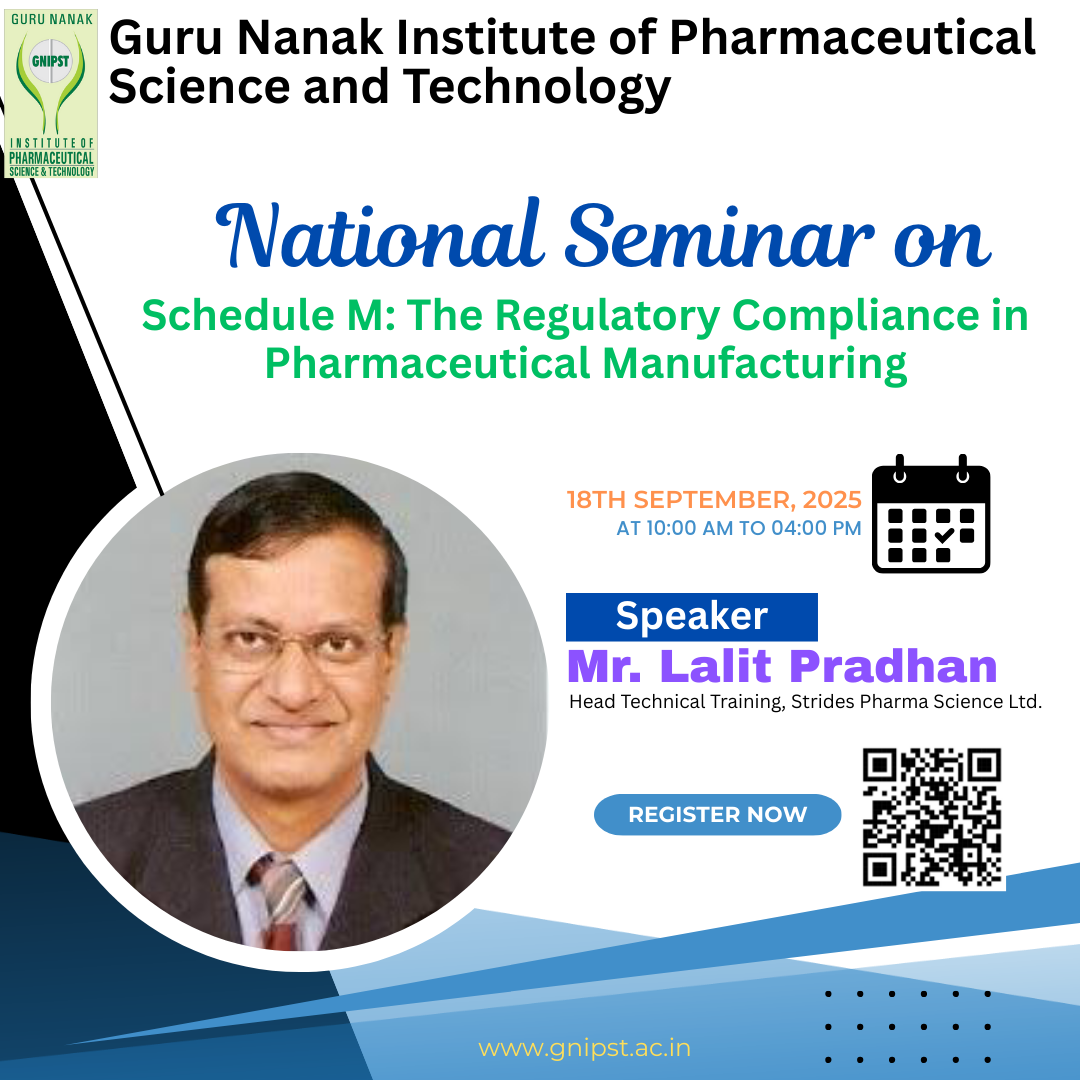 GURU NANAK
GNIPST
INSTITUTE OF PHARMACEUTICAL SCIENCE & TECHNOLOGY

Guru Nanak Institute of Pharmaceutical Science and Technology

National Seminar on

Schedule M: The Regulatory Compliance in Pharmaceutical Manufacturing

18TH SEPTEMBER, 2025
AT 10:00 AM TO 04:00 PM

Speaker
Mr. Lalit Pradhan
Head Technical Training, Strides Pharma Science Ltd.

REGISTER NOW

www.gnipst.ac.in